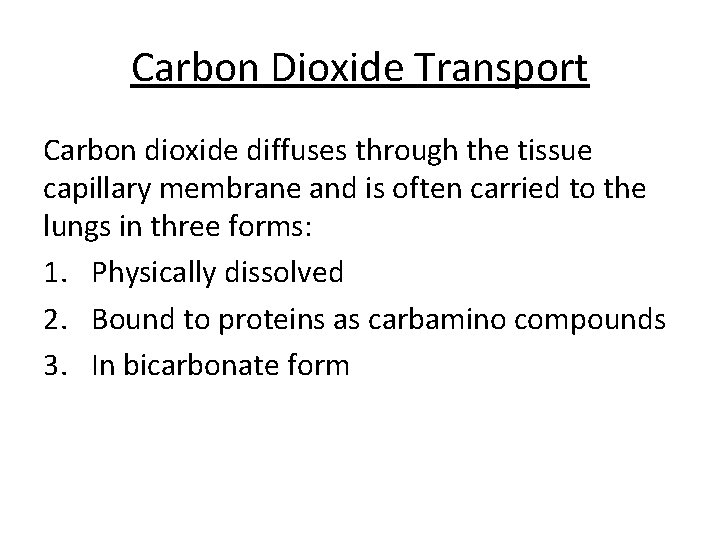 Carbon Dioxide Transport

Carbon dioxide diffuses through the tissue capillary membrane and is often carried to the lungs in three forms:

1. Physically dissolved
2. Bound to proteins as carbamino compounds
3. In bicarbonate form